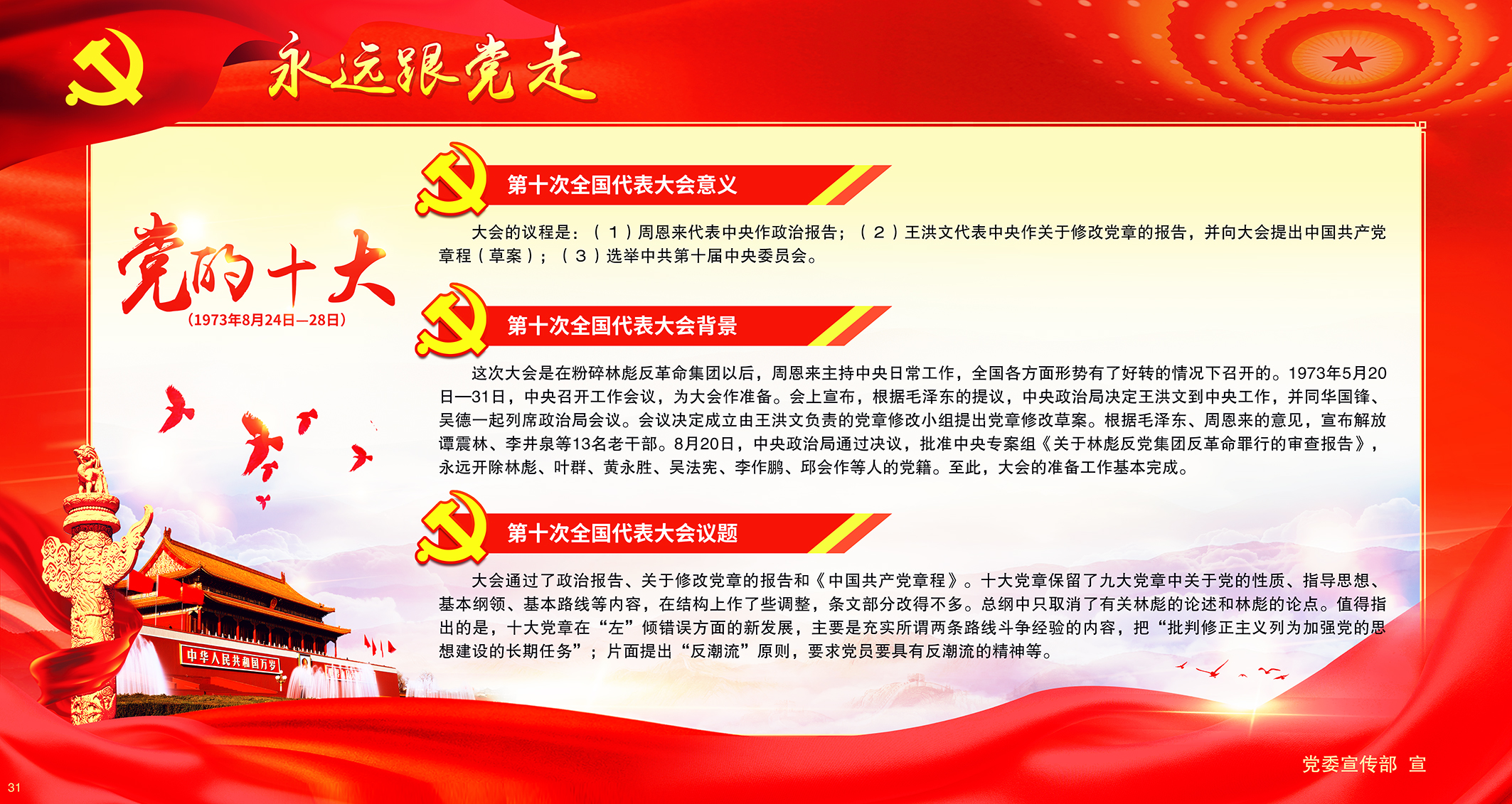 永远跟党走

党的十大
（1973年8月24日—28日）

第十次全国代表大会意义

大会的议程是：（1）周恩来代表中央作政治报告；（2）王洪文代表中央作关于修改党章的报告，并向大会提出中国共产党章程（草案）；（3）选举中共第十届中央委员会。

第十次全国代表大会背景

这次大会是在粉碎林彪反革命集团以后，周恩来主持中央日常工作，全国各方面形势有了好转的情况下召开的。1973年5月20日—31日，中央召开工作会议，为大会作准备。会上宣布，根据毛泽东的提议，中央政治局决定王洪文到中央工作，并同华国锋、吴德一起列席政治局会议。会议决定成立由王洪文负责的党章修改小组提出党章修改草案。根据毛泽东、周恩来的意见，宣布解放谭震林、李井泉等13名老干部。8月20日，中央政治局通过决议，批准中央专案组《关于林彪反党集团反革命罪行的审查报告》，永远开除林彪、叶群、黄永胜、吴法宪、李作鹏、邱会作等人的党籍。至此，大会的准备工作基本完成。

第十次全国代表大会议题

大会通过了政治报告、关于修改党章的报告和《中国共产党章程》。十大党章保留了九大党章中关于党的性质、指导思想、基本纲领、基本路线等内容，在结构上作了些调整，条文部分改得不多。总纲中只取消了有关林彪的论述和林彪的论点。值得指出的是，十大党章在“左”倾错误方面的新发展，主要是充实所谓两条路线斗争经验的内容，把“批判修正主义列为加强党的思想建设的长期任务”；片面提出“反潮流”原则，要求党员要具有反潮流的精神等。

中华人民共和国万岁

党委宣传部 宣

31